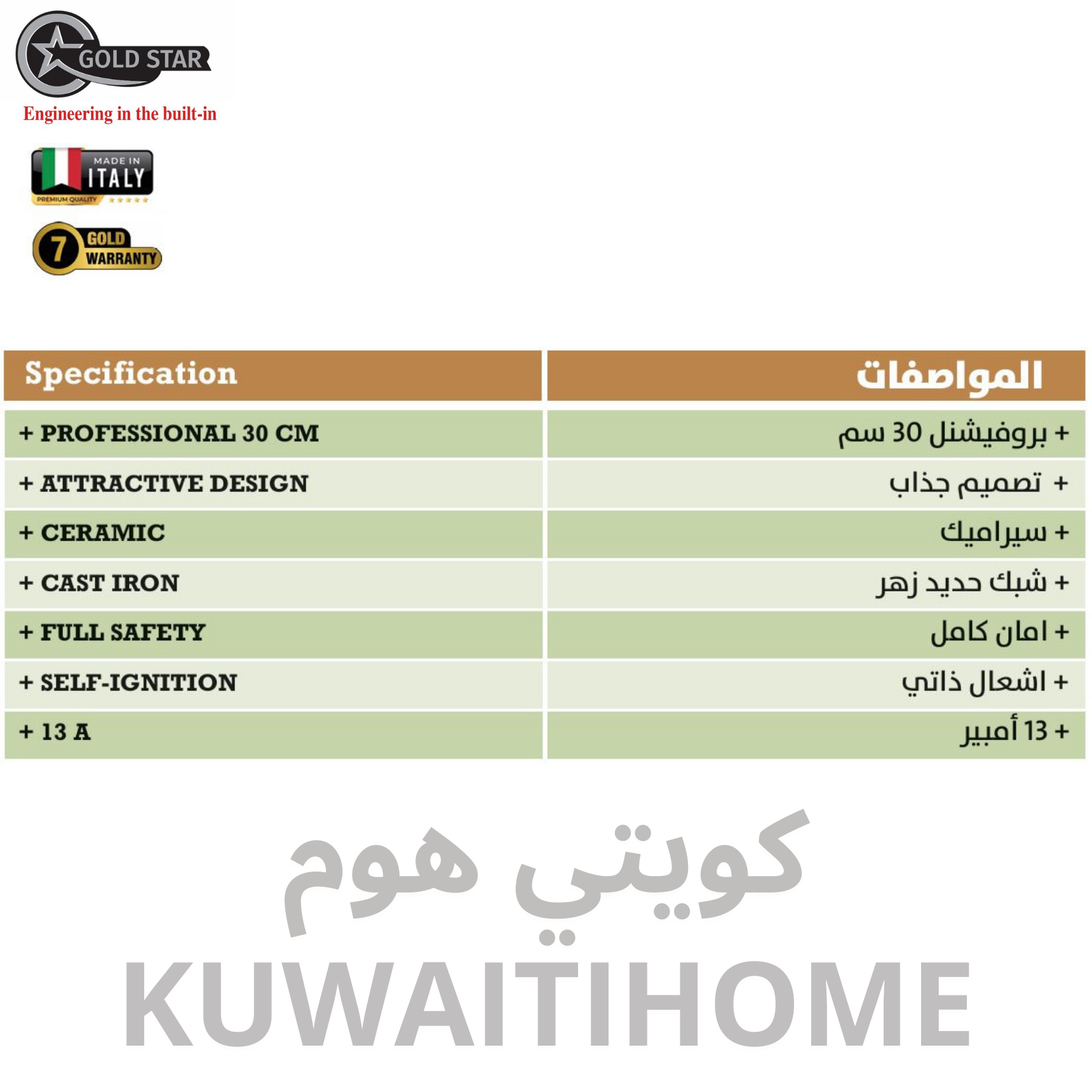 GOLD STAR
Engineering in the built-in

MADE IN ITALY
PREMIUM QUALITY

7 GOLD WARRANTY

| Specification | المواصفات |
|---|---|
| + PROFESSIONAL 30 CM | + بروفيشنل 30 سم |
| + ATTRACTIVE DESIGN | + تصميم جذاب |
| + CERAMIC | + سيراميك |
| + CAST IRON | + شبك حديد زهر |
| + FULL SAFETY | + امان كامل |
| + SELF-IGNITION | + اشعال ذاتي |
| + 13 A | + 13 أمبير |

كويتي هوم
KUWAITIHOME